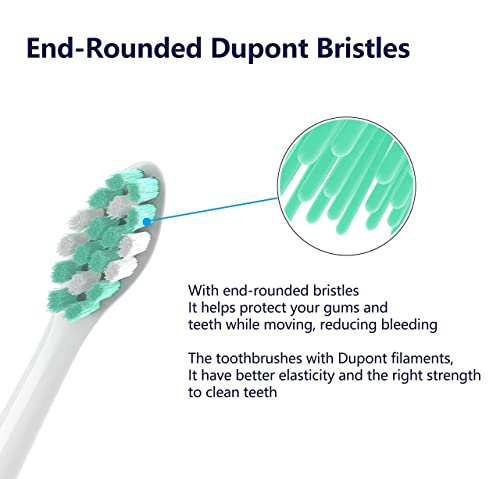 End-Rounded Dupont Bristles

With end-rounded bristles
It helps protect your gums and teeth while moving, reducing bleeding

The toothbrushes with Dupont filaments,
It have better elasticity and the right strength to clean teeth